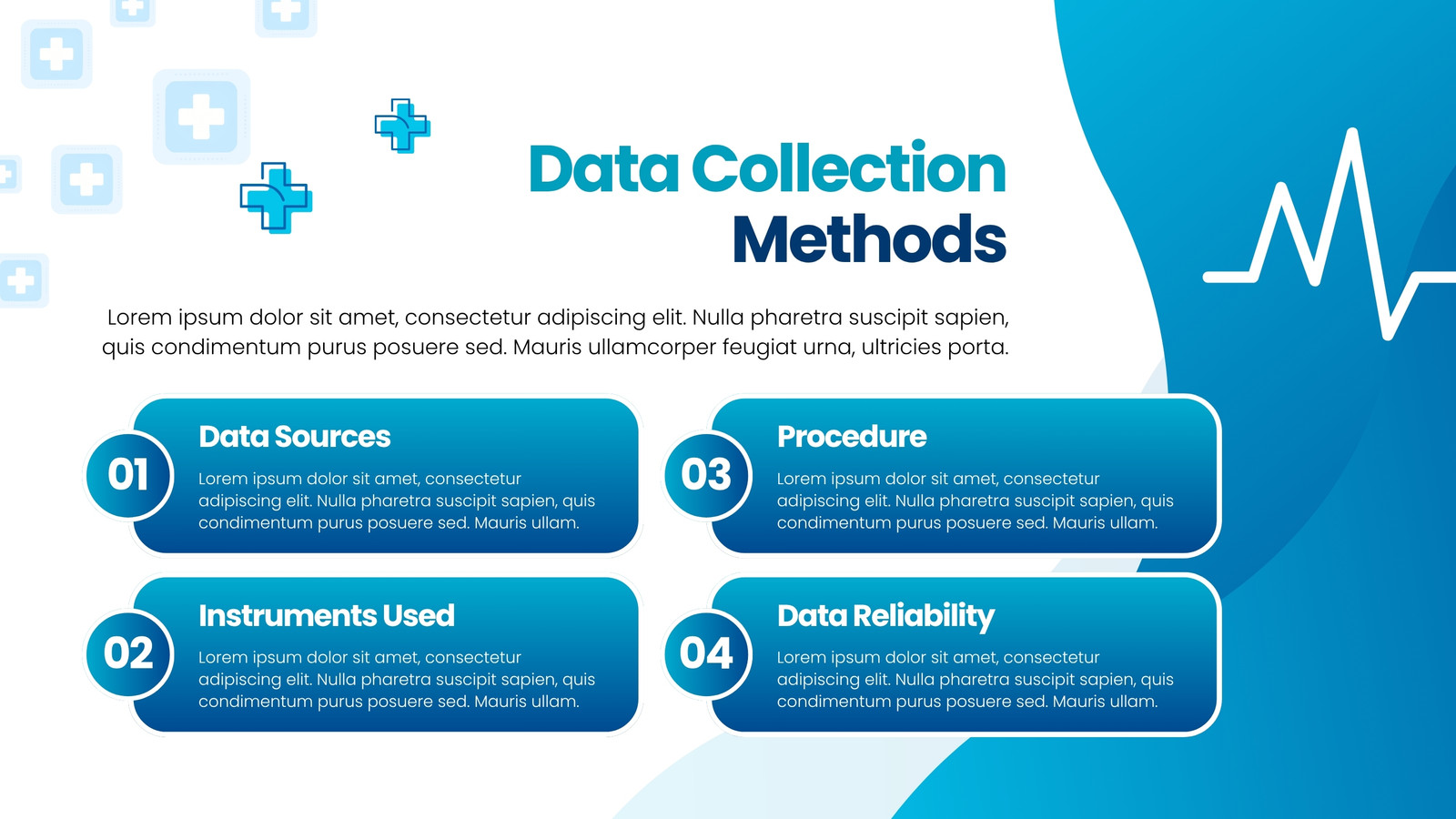 Data Collection Methods

Lorem ipsum dolor sit amet, consectetur adipiscing elit. Nulla pharetra suscipit sapien, quis condimentum purus posuere sed. Mauris ullamcorper feugiat urna, ultricies porta.

01
Data Sources
Lorem ipsum dolor sit amet, consectetur adipiscing elit. Nulla pharetra suscipit sapien, quis condimentum purus posuere sed. Mauris ullam.

02
Instruments Used
Lorem ipsum dolor sit amet, consectetur adipiscing elit. Nulla pharetra suscipit sapien, quis condimentum purus posuere sed. Mauris ullam.

03
Procedure
Lorem ipsum dolor sit amet, consectetur adipiscing elit. Nulla pharetra suscipit sapien, quis condimentum purus posuere sed. Mauris ullam.

04
Data Reliability
Lorem ipsum dolor sit amet, consectetur adipiscing elit. Nulla pharetra suscipit sapien, quis condimentum purus posuere sed. Mauris ullam.